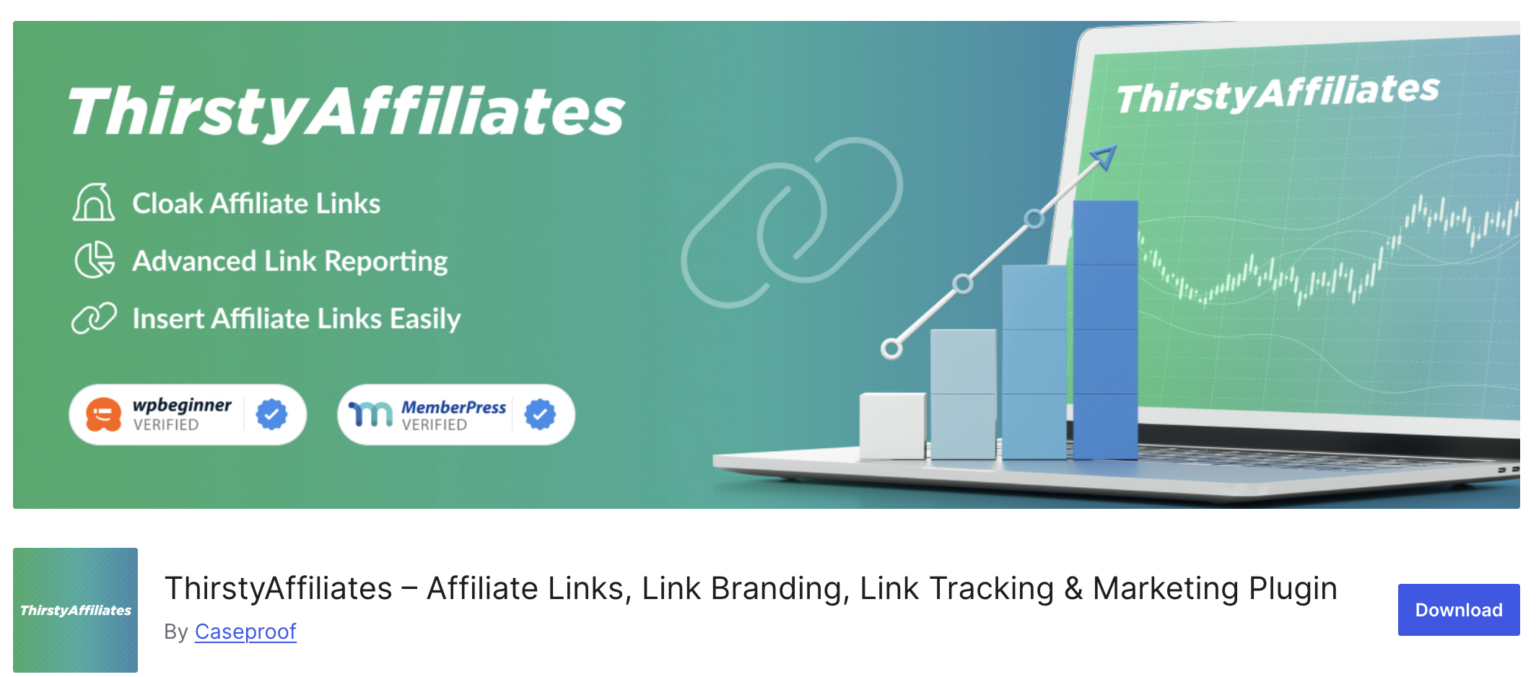 ThirstyAffiliates

Cloak Affiliate Links

Advanced Link Reporting

Insert Affiliate Links Easily

wpbeginner VERIFIED

MemberPress VERIFIED

ThirstyAffiliates

ThirstyAffiliates

ThirstyAffiliates – Affiliate Links, Link Branding, Link Tracking & Marketing Plugin

By Caseproof

Download